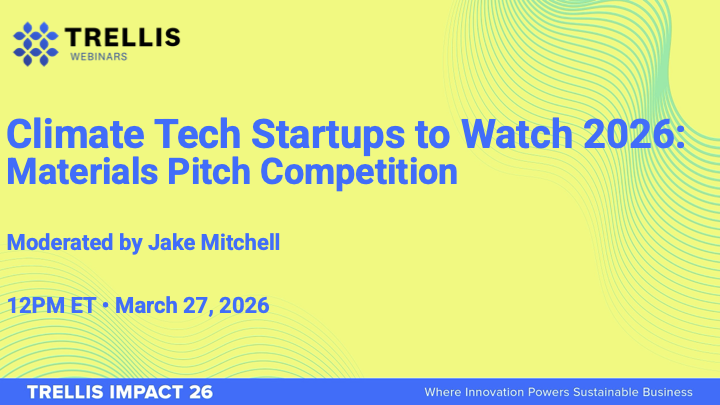 TRELLIS
WEBINARS

Climate Tech Startups to Watch 2026: Materials Pitch Competition

Moderated by Jake Mitchell

12PM ET • March 27, 2026

TRELLIS IMPACT 26

Where Innovation Powers Sustainable Business